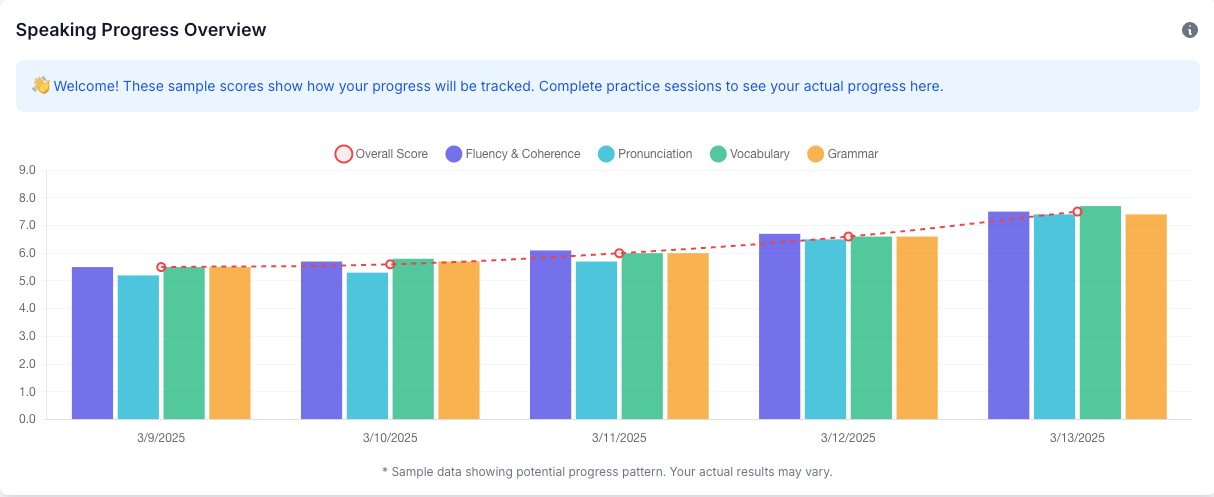 Speaking Progress Overview

👋 Welcome! These sample scores show how your progress will be tracked. Complete practice sessions to see your actual progress here.

Overall Score
Fluency & Coherence
Pronunciation
Vocabulary
Grammar

9.0
8.0
7.0
6.0
5.0
4.0
3.0
2.0
1.0
0.0

3/9/2025
3/10/2025
3/11/2025
3/12/2025
3/13/2025

* Sample data showing potential progress pattern. Your actual results may vary.